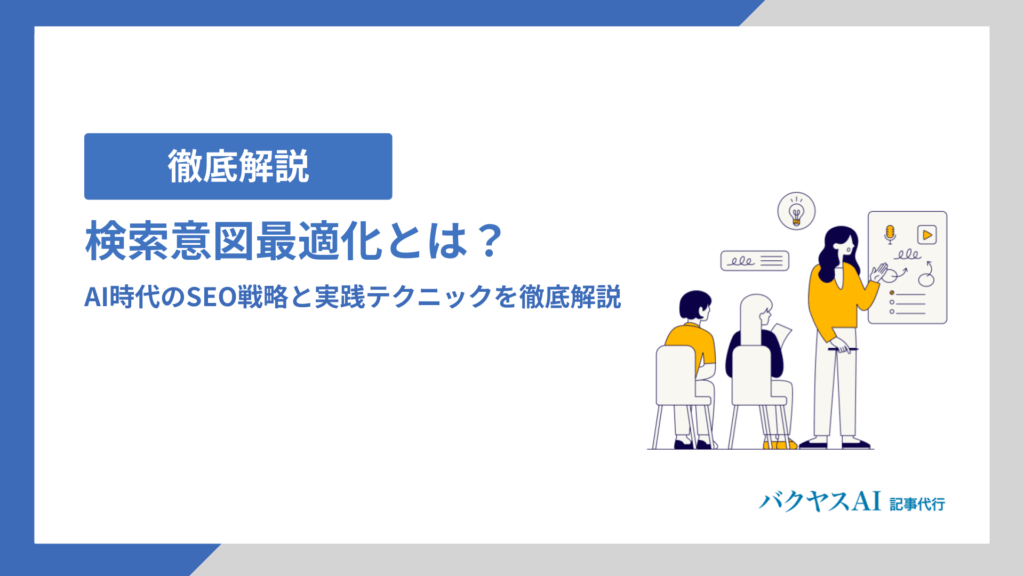 徹底解説

検索意図最適化とは？

AI時代のSEO戦略と実践テクニックを徹底解説

バクヤスAI 記事代行